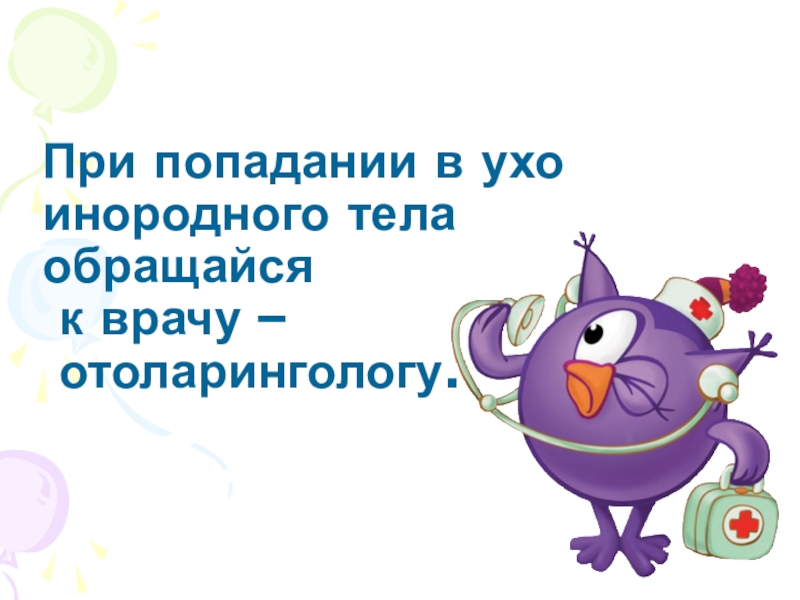 При попадании в ухо инородного тела обращайся к врачу – отоларингологу.